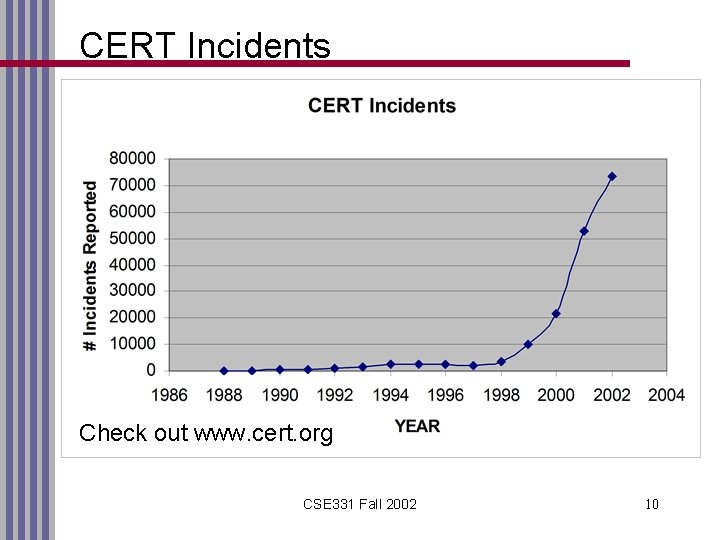 CERT Incidents

CERT Incidents

# Incidents Reported

80000
70000
60000
50000
40000
30000
20000
10000
0

1986 1988 1990 1992 1994 1996 1998 2000 2002 2004

YEAR

Check out www.cert.org

CSE331 Fall 2002

10